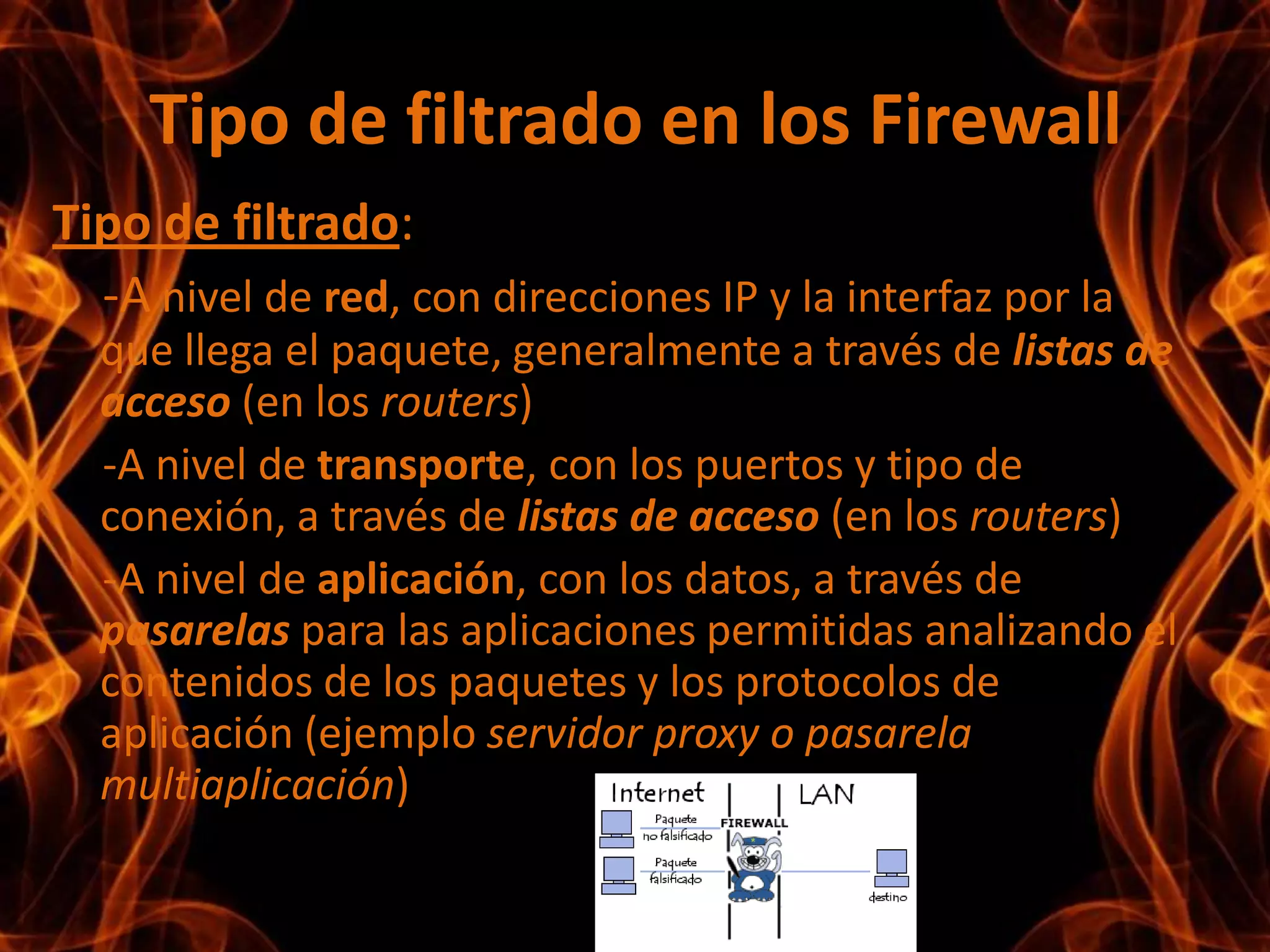 Tipo de filtrado en los Firewall

Tipo de filtrado:

-A nivel de red, con direcciones IP y la interfaz por la que llega el paquete, generalmente a través de listas de acceso (en los routers)

-A nivel de transporte, con los puertos y tipo de conexión, a través de listas de acceso (en los routers)

-A nivel de aplicación, con los datos, a través de pasarelas para las aplicaciones permitidas analizando el contenidos de los paquetes y los protocolos de aplicación (ejemplo servidor proxy o pasarela multiaplicación)

Internet
LAN
Paquete no falsificado
FIREWALL
Paquete falsificado
destino